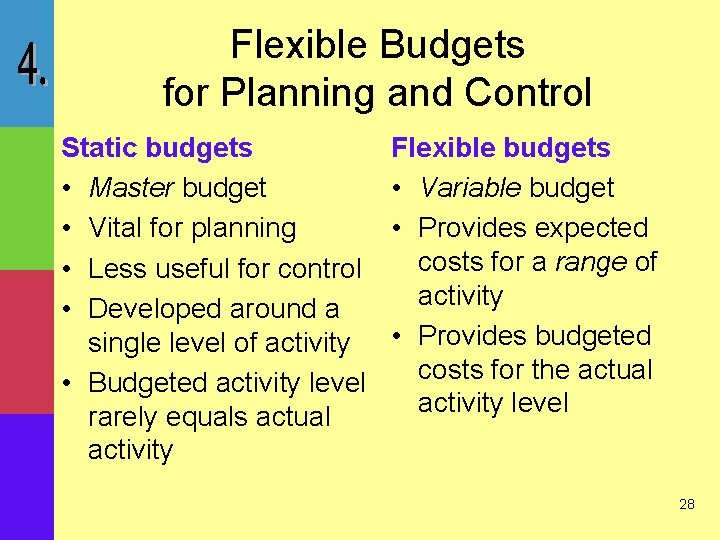 4.

Flexible Budgets for Planning and Control

Static budgets
• Master budget
• Vital for planning
• Less useful for control
• Developed around a single level of activity
• Budgeted activity level rarely equals actual activity

Flexible budgets
• Variable budget
• Provides expected costs for a range of activity
• Provides budgeted costs for the actual activity level

28